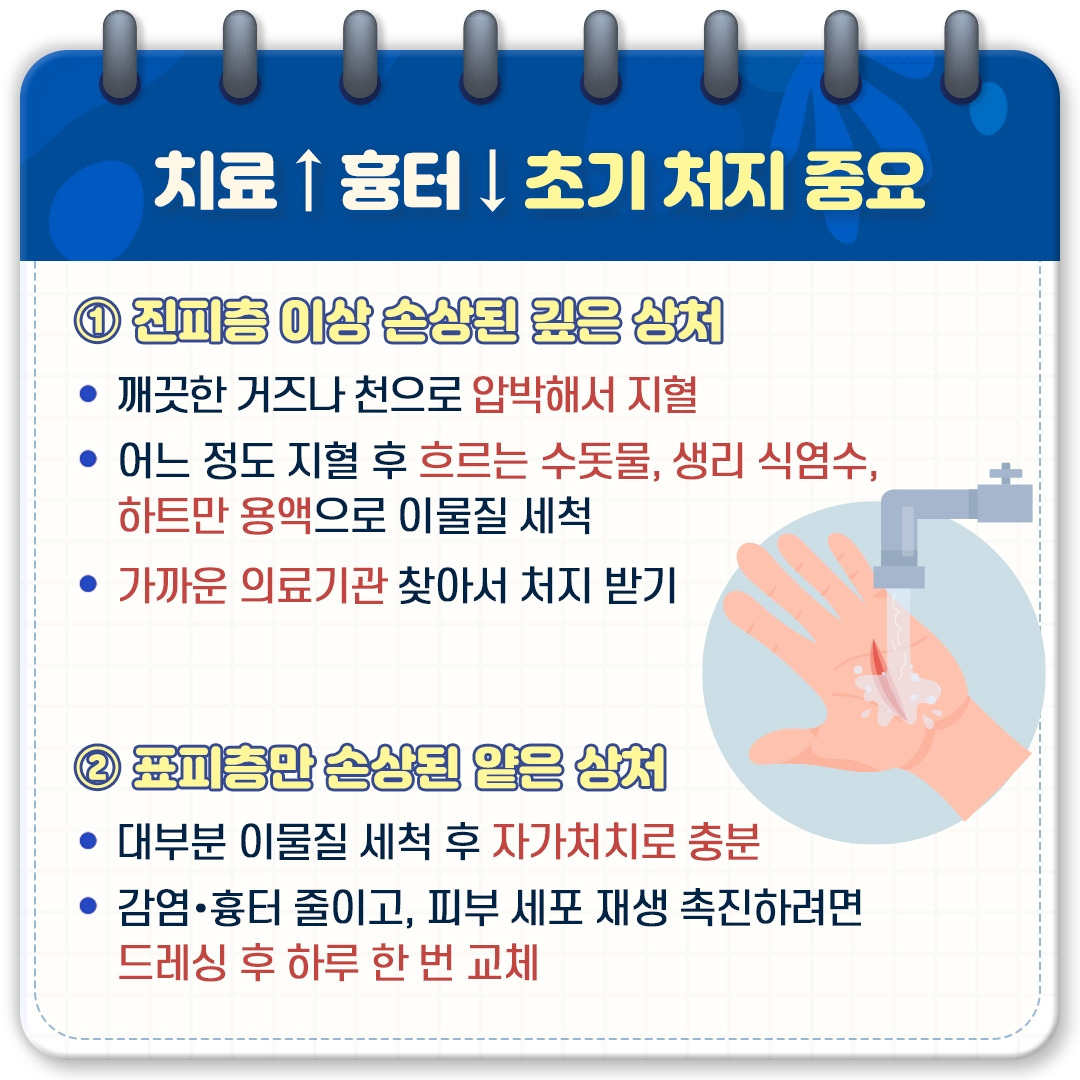 치료↑흉터↓초기 처지 중요

① 진피층 이상 손상된 깊은 상처

• 깨끗한 거즈나 천으로 압박해서 지혈

• 어느 정도 지혈 후 흐르는 수돗물, 생리 식염수, 하트만 용액으로 이물질 세척

• 가까운 의료기관 찾아서 처지 받기

② 표피층만 손상된 얕은 상처

• 대부분 이물질 세척 후 자가처치로 충분

• 감염•흉터 줄이고, 피부 세포 재생 촉진하려면 드레싱 후 하루 한 번 교체